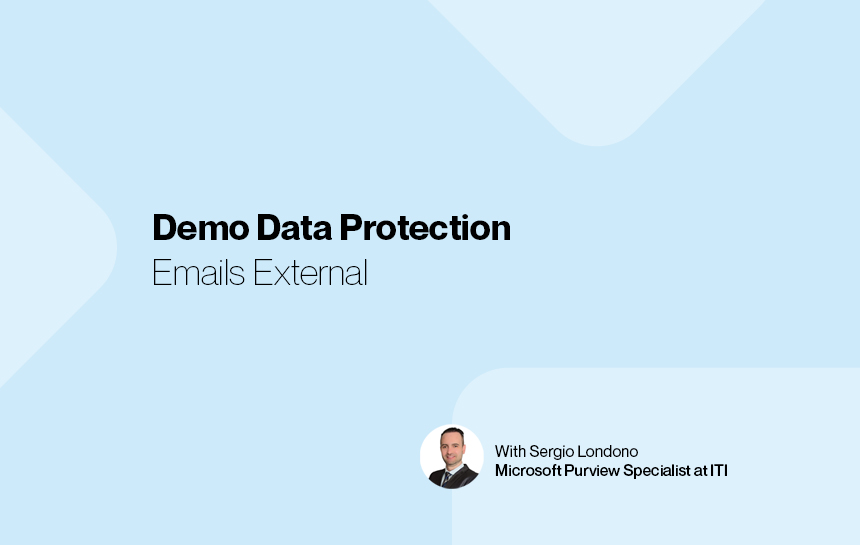 Demo Data Protection
Emails External

With Sergio Londono
Microsoft Purview Specialist at ITI